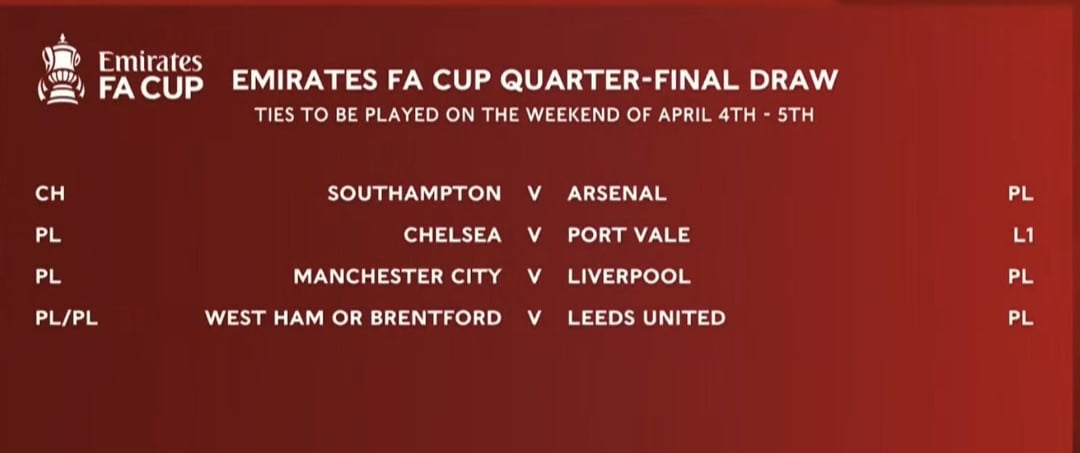 Emirates FA CUP

EMIRATES FA CUP QUARTER-FINAL DRAW
TIES TO BE PLAYED ON THE WEEKEND OF APRIL 4TH - 5TH

| | | | | |
|---|---|---|---|---|
| CH | SOUTHAMPTON | V | ARSENAL | PL |
| PL | CHELSEA | V | PORT VALE | L1 |
| PL | MANCHESTER CITY | V | LIVERPOOL | PL |
| PL/PL | WEST HAM OR BRENTFORD | V | LEEDS UNITED | PL |